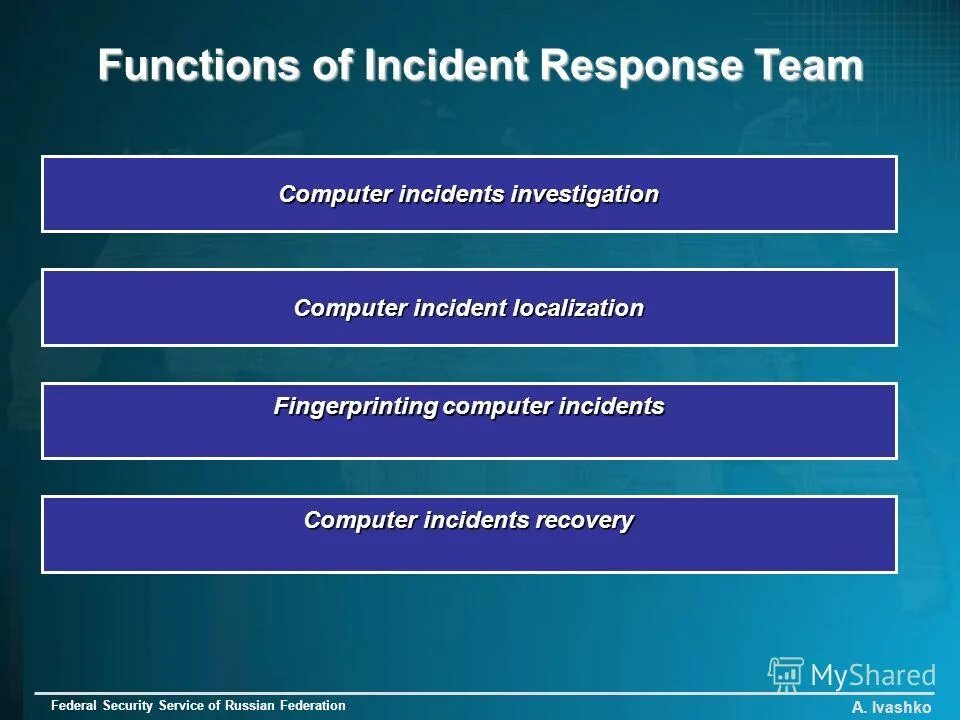 Functions of Incident Response Team

Computer incidents investigation

Computer incident localization

Fingerprinting computer incidents

Computer incidents recovery

MyShared

Federal Security Service of Russian Federation

A. Ivashko